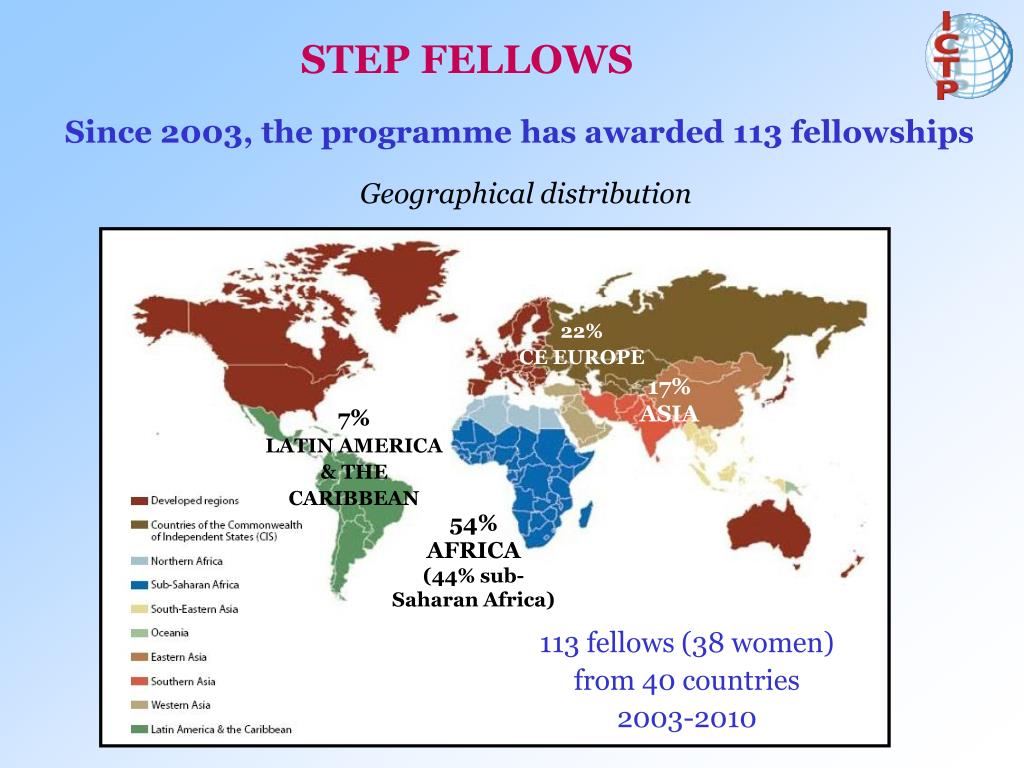 STEP FELLOWS

ICTP

Since 2003, the programme has awarded 113 fellowships

Geographical distribution

22%
CE EUROPE

17%
ASIA

7%
LATIN AMERICA & THE CARIBBEAN

54%
AFRICA
(44% sub-Saharan Africa)

Developed regions
Countries of the Commonwealth of Independent States (CIS)
Northern Africa
Sub-Saharan Africa
South-Eastern Asia
Oceania
Eastern Asia
Southern Asia
Western Asia
Latin America & the Caribbean

113 fellows (38 women)
from 40 countries
2003-2010